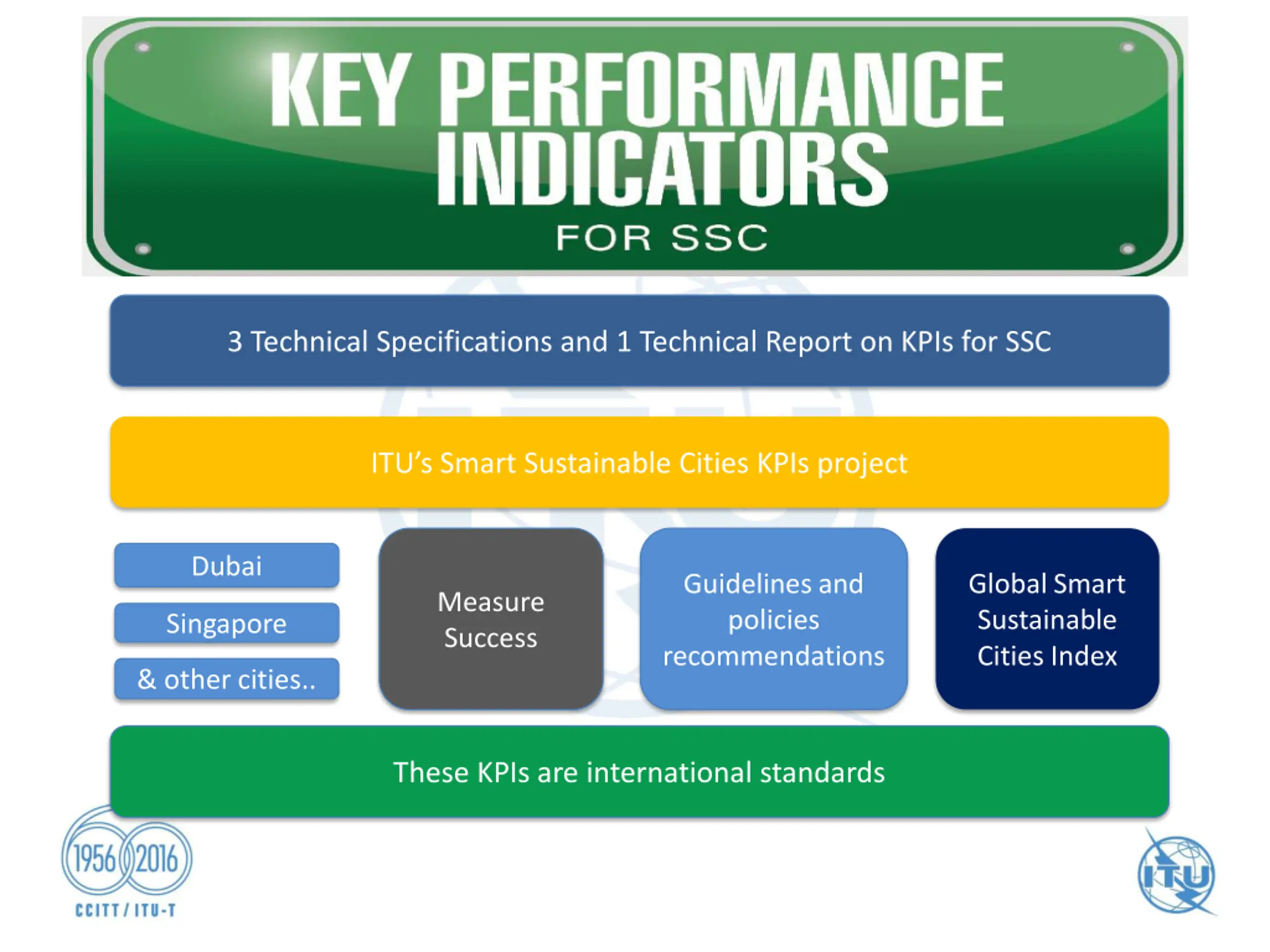 KEY PERFORMANCE INDICATORS
FOR SSC

3 Technical Specifications and 1 Technical Report on KPIs for SSC

ITU's Smart Sustainable Cities KPIs project

Dubai

Singapore

& other cities..

Measure Success

Guidelines and policies recommendations

Global Smart Sustainable Cities Index

These KPIs are international standards

1956 2016
CCITT / ITU-T

ITU